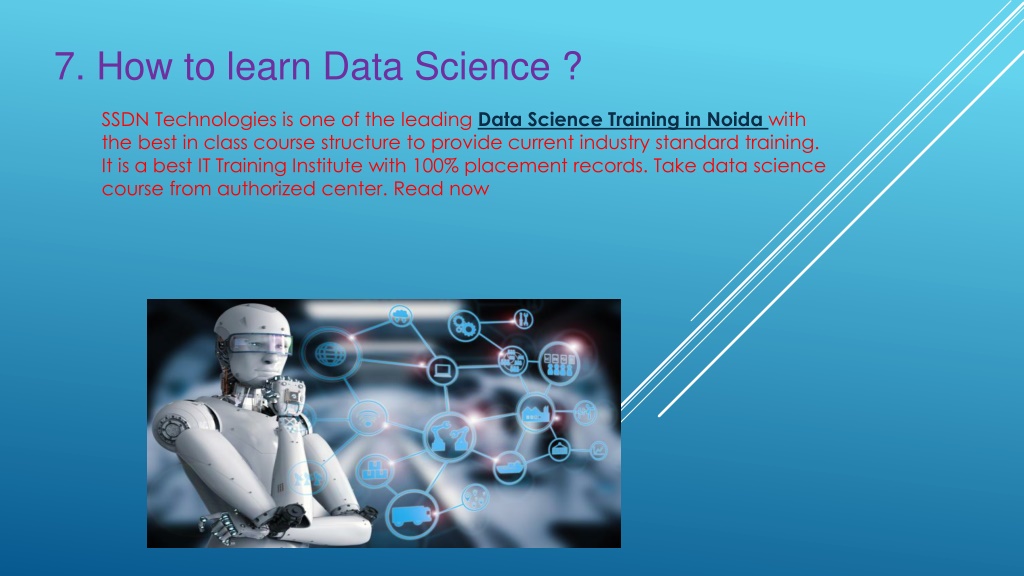 7. How to learn Data Science ?

SSDN Technologies is one of the leading Data Science Training in Noida with the best in class course structure to provide current industry standard training. It is a best IT Training Institute with 100% placement records. Take data science course from authorized center. Read now